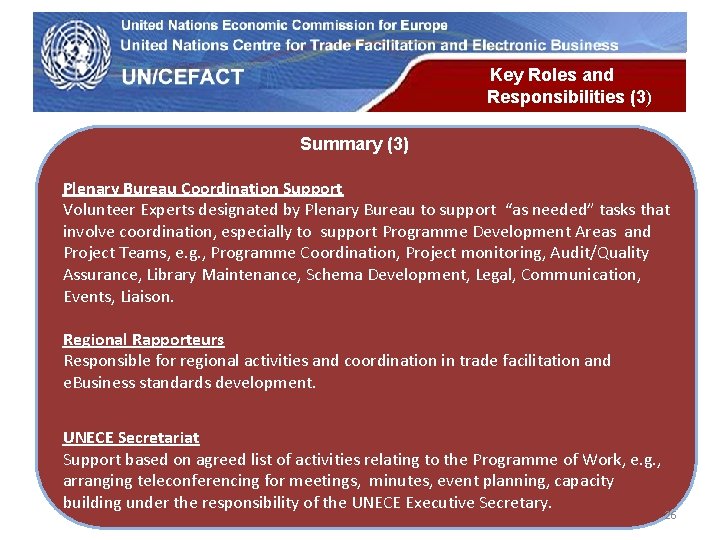 United Nations Economic Commission for Europe
United Nations Centre for Trade Facilitation and Electronic Business
UN/CEFACT

Key Roles and Responsibilities (3)

Summary (3)

Plenary Bureau Coordination Support
Volunteer Experts designated by Plenary Bureau to support "as needed" tasks that involve coordination, especially to support Programme Development Areas and Project Teams, e.g., Programme Coordination, Project monitoring, Audit/Quality Assurance, Library Maintenance, Schema Development, Legal, Communication, Events, Liaison.

Regional Rapporteurs
Responsible for regional activities and coordination in trade facilitation and eBusiness standards development.

UNECE Secretariat
Support based on agreed list of activities relating to the Programme of Work, e.g., arranging teleconferencing for meetings, minutes, event planning, capacity building under the responsibility of the UNECE Executive Secretary.

26